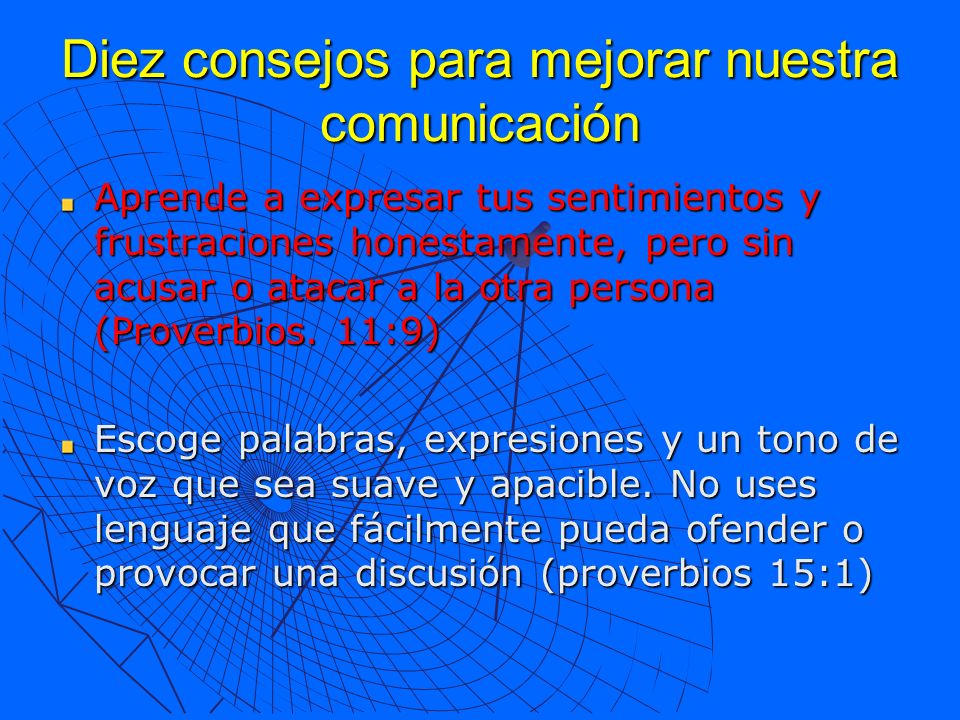 Diez consejos para mejorar nuestra comunicación

Aprende a expresar tus sentimientos y frustraciones honestamente, pero sin acusar o atacar a la otra persona (Proverbios. 11:9)

Escoge palabras, expresiones y un tono de voz que sea suave y apacible. No uses lenguaje que fácilmente pueda ofender o provocar una discusión (proverbios 15:1)